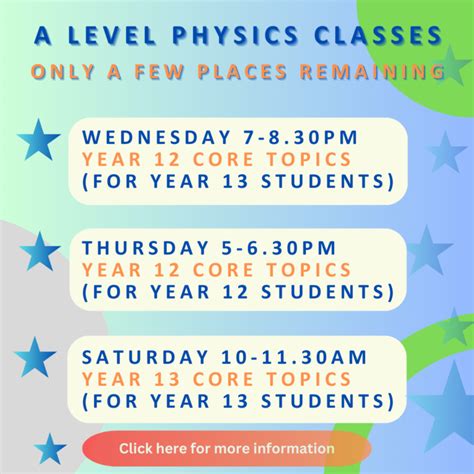 A LEVEL PHYSICS CLASSES
ONLY A FEW PLACES REMAINING

WEDNESDAY 7-8.30PM
YEAR 12 CORE TOPICS
(FOR YEAR 13 STUDENTS)

THURSDAY 5-6.30PM
YEAR 12 CORE TOPICS
(FOR YEAR 12 STUDENTS)

SATURDAY 10-11.30AM
YEAR 13 CORE TOPICS
(FOR YEAR 13 STUDENTS)

Click here for more information